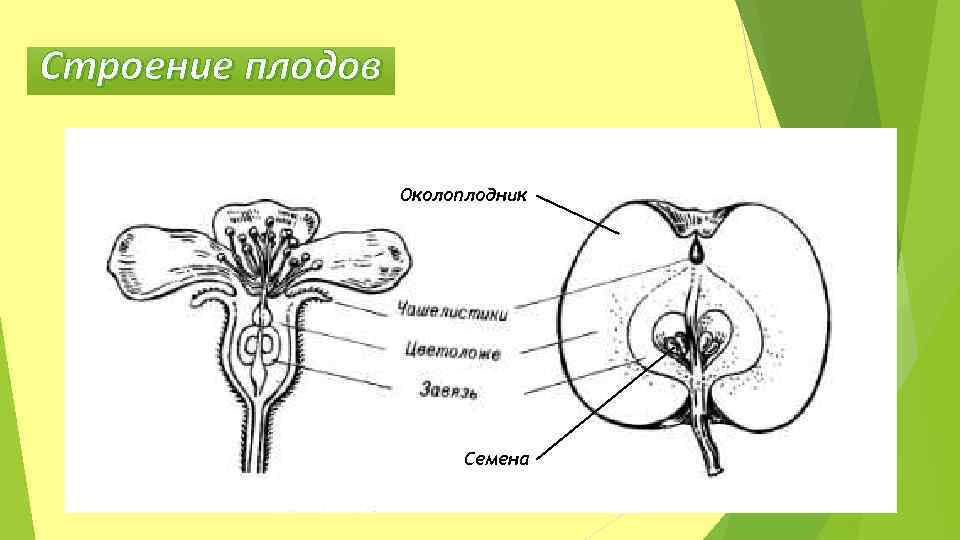 Строение плодов

Околоплодник

Чашелистики

Цветоложе

Завязь

Семена